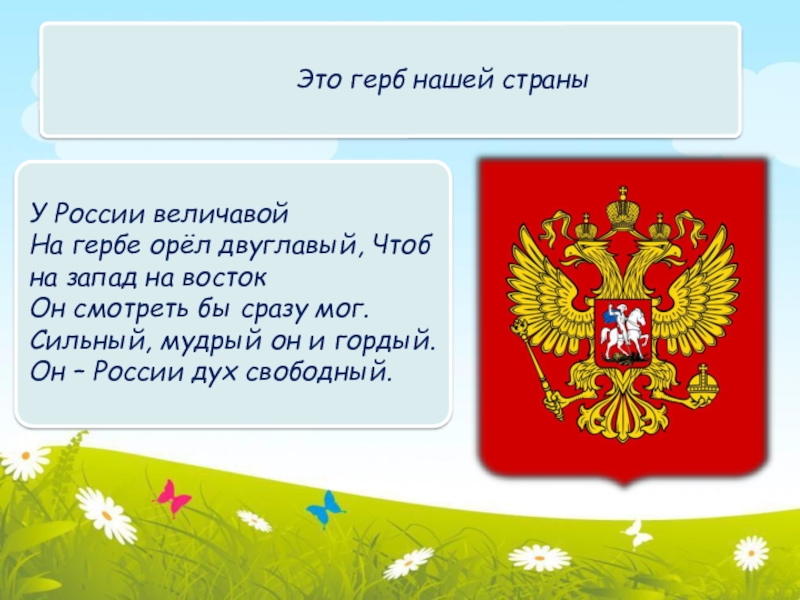 Это герб нашей страны

У России величавой
На гербе орёл двуглавый, Чтоб на запад на восток
Он смотреть бы сразу мог.
Сильный, мудрый он и гордый.
Он – России дух свободный.